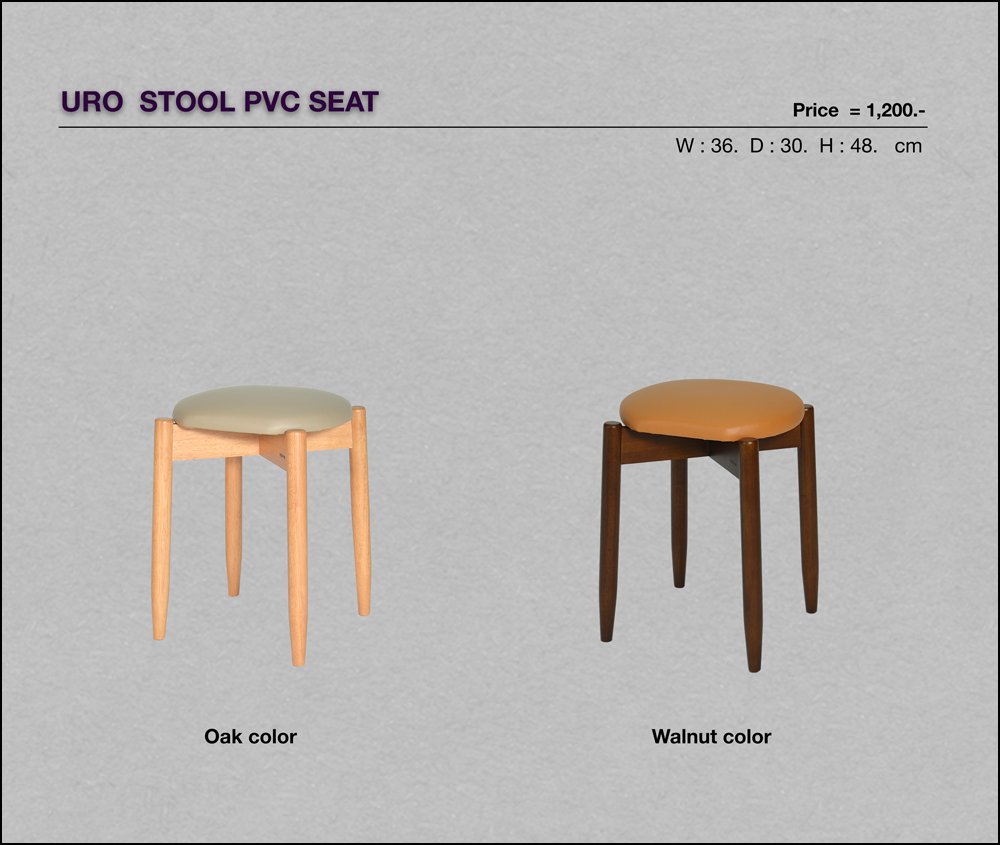 URO  STOOL PVC SEAT

Price  = 1,200.-

W : 36.  D : 30.  H : 48.   cm

Oak color

Walnut color